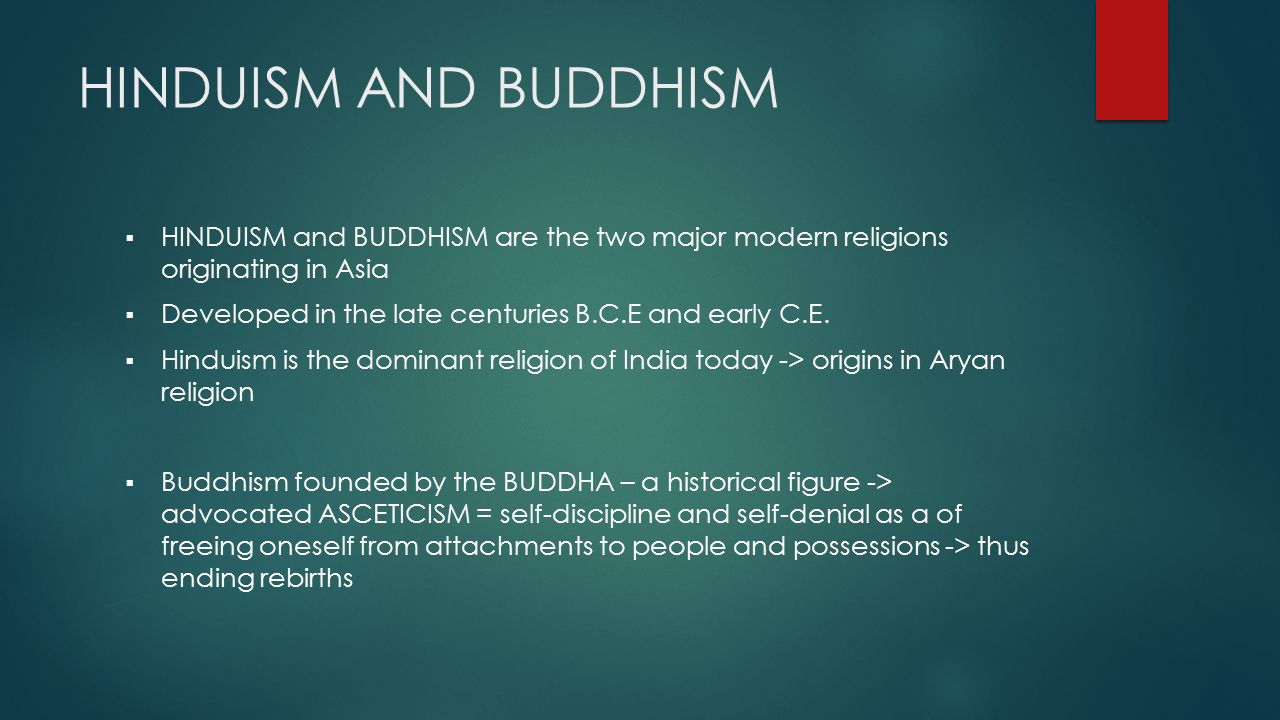 HINDUISM AND BUDDHISM

▪ HINDUISM and BUDDHISM are the two major modern religions originating in Asia

▪ Developed in the late centuries B.C.E and early C.E.

▪ Hinduism is the dominant religion of India today -> origins in Aryan religion

▪ Buddhism founded by the BUDDHA – a historical figure -> advocated ASCETICISM = self-discipline and self-denial as a of freeing oneself from attachments to people and possessions -> thus ending rebirths